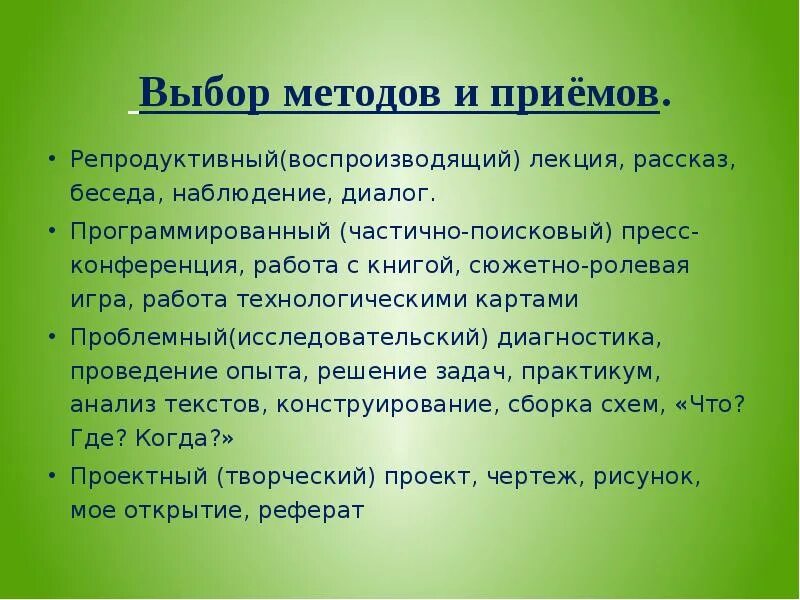 Выбор методов и приёмов.

• Репродуктивный(воспроизводящий) лекция, рассказ, беседа, наблюдение, диалог.

• Программированный (частично-поисковый) пресс-конференция, работа с книгой, сюжетно-ролевая игра, работа технологическими картами

• Проблемный(исследовательский) диагностика, проведение опыта, решение задач, практикум, анализ текстов, конструирование, сборка схем, «Что? Где? Когда?»

• Проектный (творческий) проект, чертеж, рисунок, мое открытие, реферат